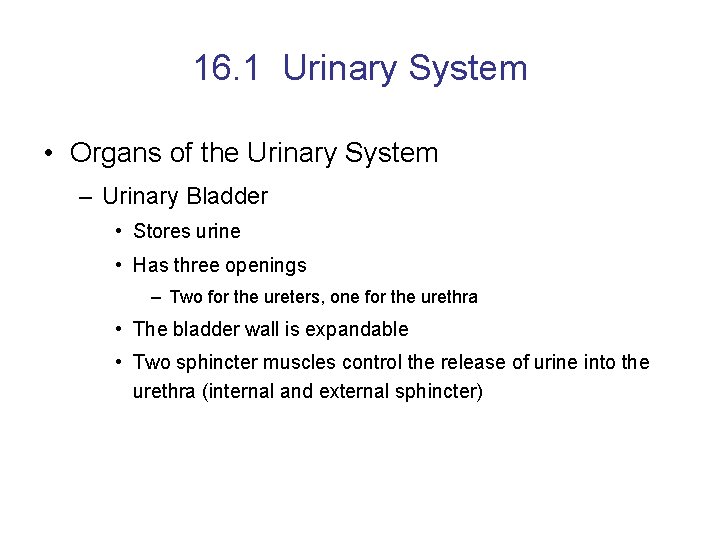 16.1 Urinary System

• Organs of the Urinary System

– Urinary Bladder

• Stores urine

• Has three openings

– Two for the ureters, one for the urethra

• The bladder wall is expandable

• Two sphincter muscles control the release of urine into the urethra (internal and external sphincter)